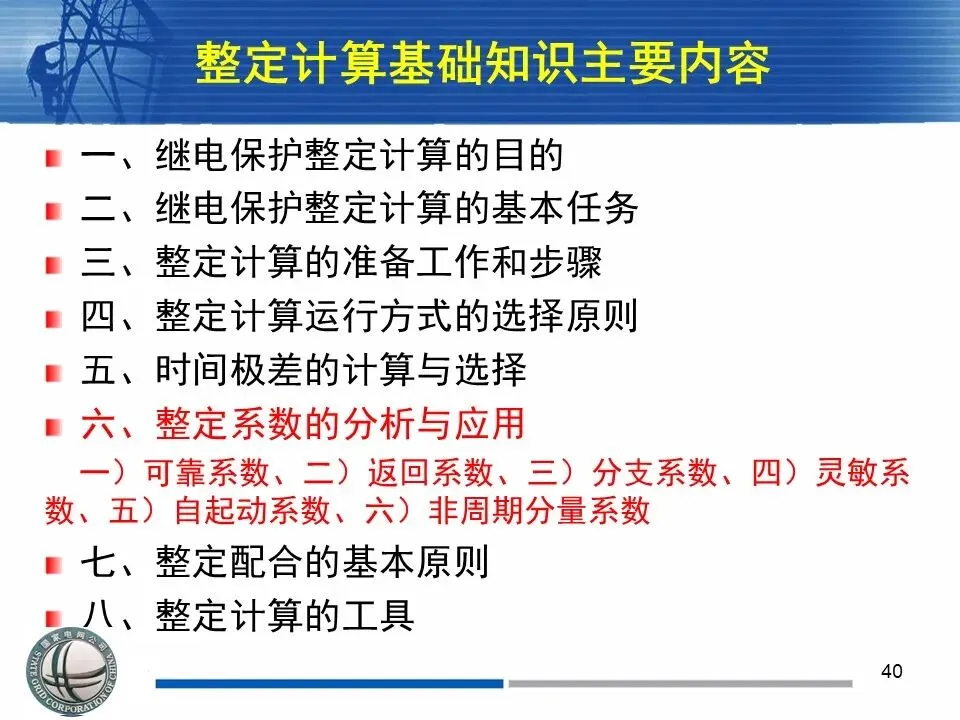 整定计算基础知识主要内容

一、继电保护整定计算的目的

二、继电保护整定计算的基本任务

三、整定计算的准备工作和步骤

四、整定计算运行方式的选择原则

五、时间极差的计算与选择

六、整定系数的分析与应用

一）可靠系数、二）返回系数、三）分支系数、四）灵敏系数、五）自起动系数、六）非周期分量系数

七、整定配合的基本原则

八、整定计算的工具

国家电网公司 STATE GRID CORPORATION OF CHINA

40